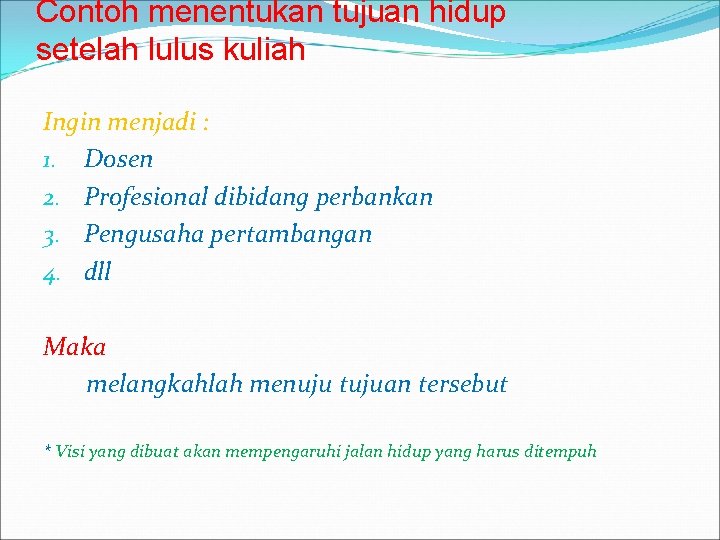 Contoh menentukan tujuan hidup setelah lulus kuliah

Ingin menjadi :
1. Dosen
2. Profesional dibidang perbankan
3. Pengusaha pertambangan
4. dll

Maka
melangkahlah menuju tujuan tersebut

* Visi yang dibuat akan mempengaruhi jalan hidup yang harus ditempuh